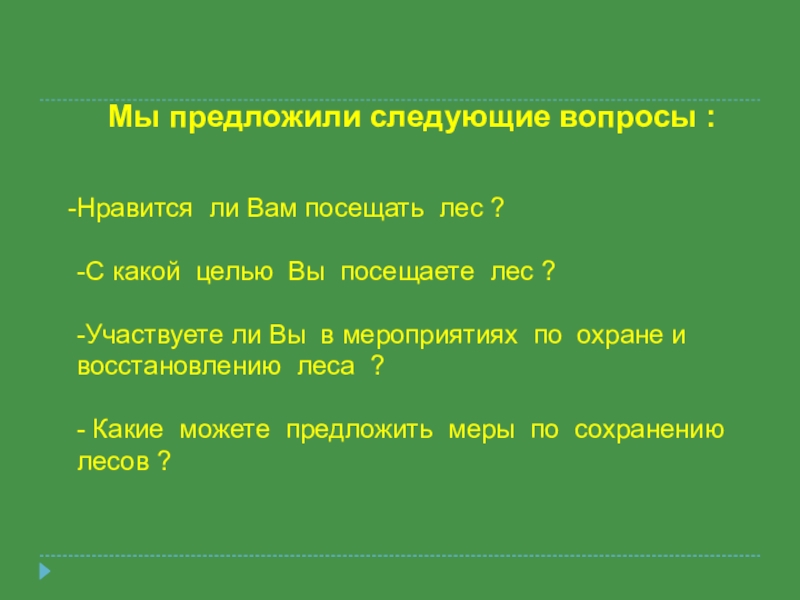 Мы предложили следующие вопросы :

-Нравится ли Вам посещать лес ?

-С какой целью Вы посещаете лес ?

-Участвуете ли Вы в мероприятиях по охране и восстановлению леса ?

- Какие можете предложить меры по сохранению лесов ?